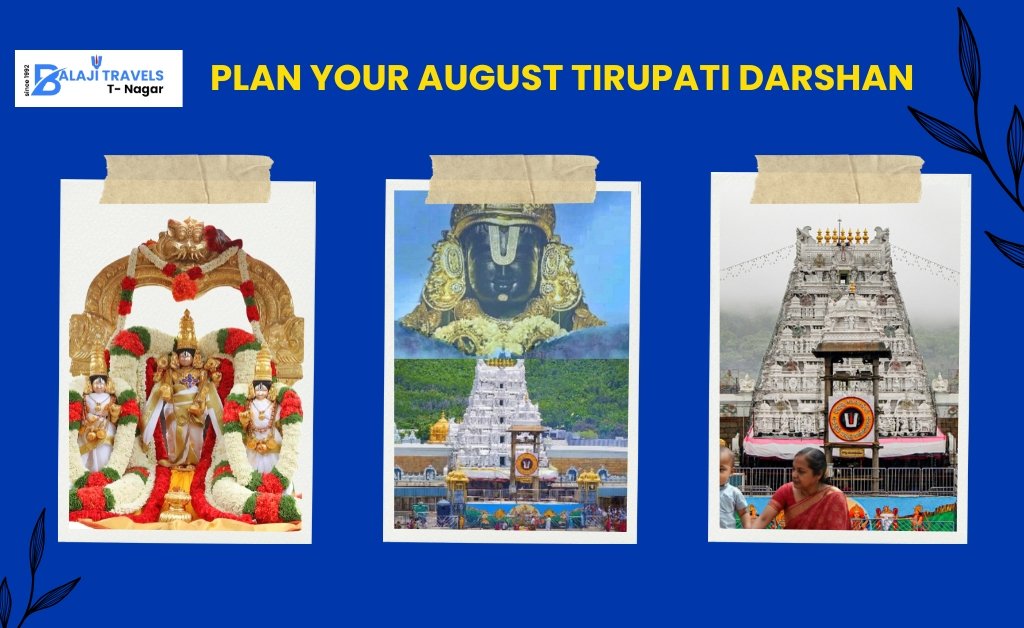 since 1992
BALAJI TRAVELS
T- Nagar

PLAN YOUR AUGUST TIRUPATI DARSHAN